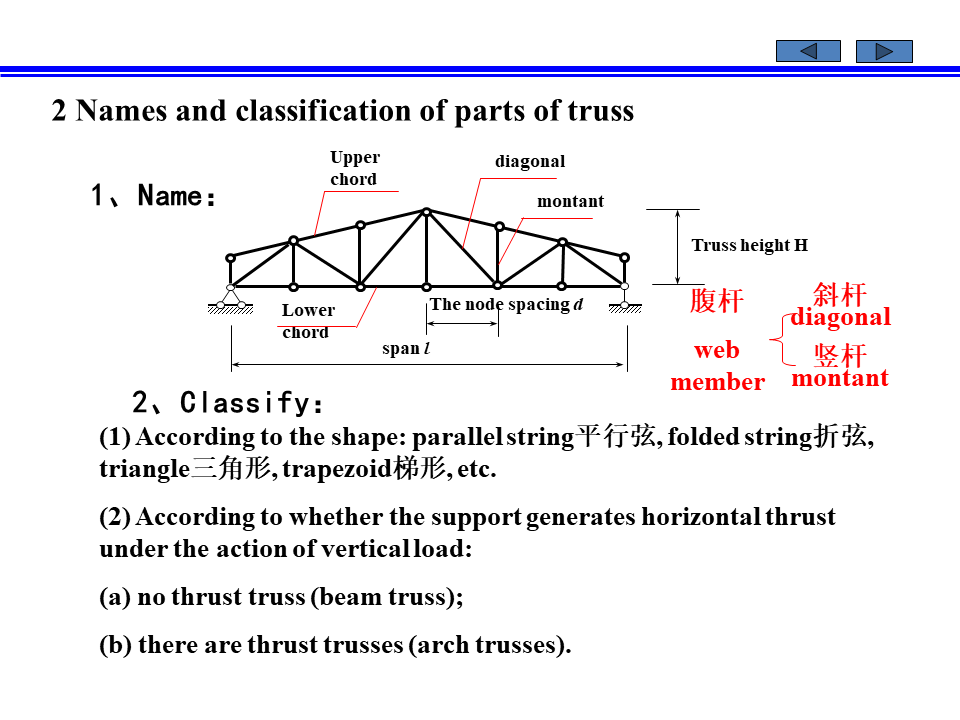 2 Names and classification of parts of truss

1、Name:

Upper chord

diagonal

montant

Truss height H

Lower chord

The node spacing $d$

span $l$

腹杆

web member

斜杆 diagonal

竖杆 montant

2、Classify:

(1) According to the shape: parallel string平行弦, folded string折弦, triangle三角形, trapezoid梯形, etc.

(2) According to whether the support generates horizontal thrust under the action of vertical load:

(a) no thrust truss (beam truss);

(b) there are thrust trusses (arch trusses).